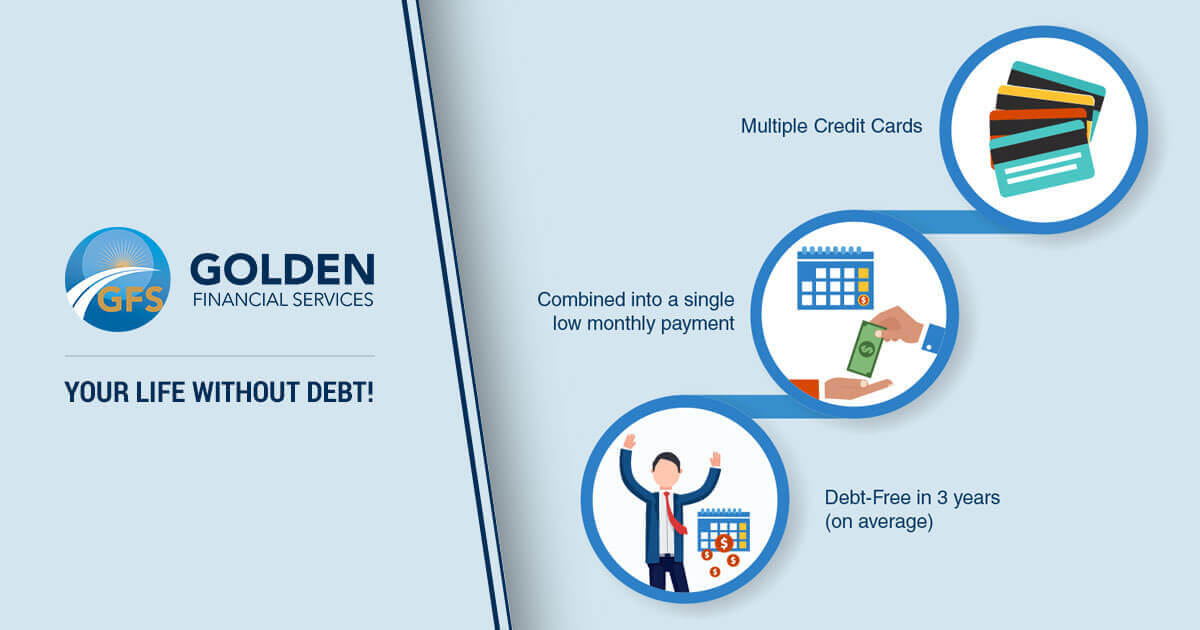 GFS

GOLDEN
FINANCIAL SERVICES

YOUR LIFE WITHOUT DEBT!

Multiple Credit Cards

Combined into a single low monthly payment

Debt-Free in 3 years (on average)